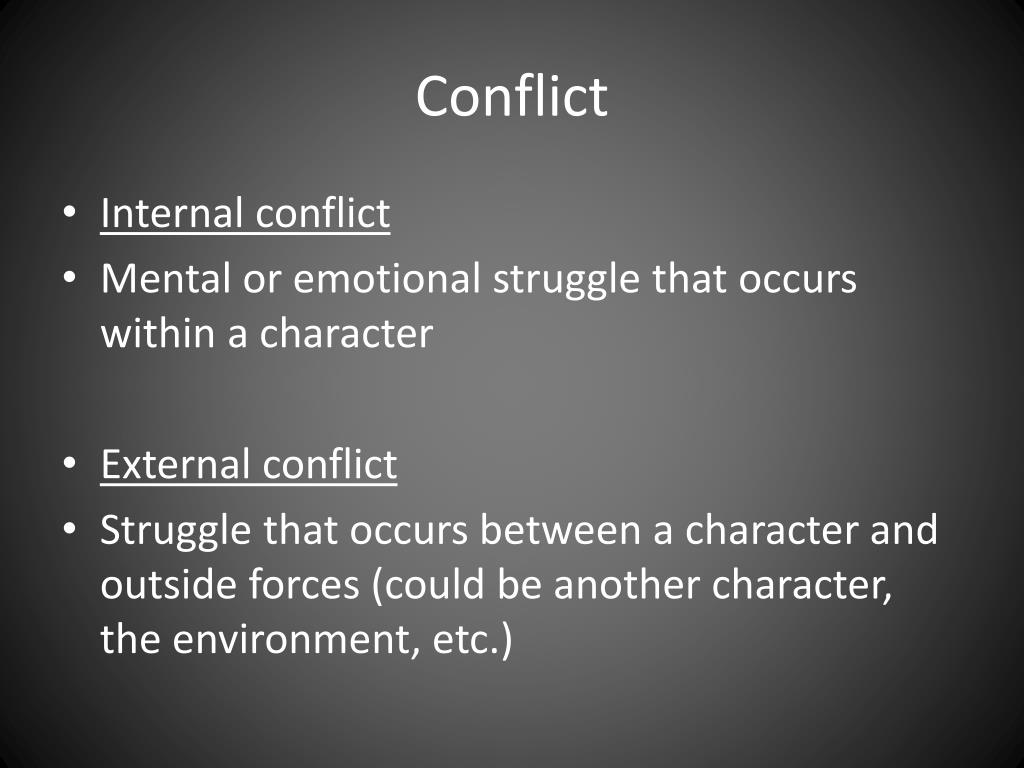 Conflict

• Internal conflict
• Mental or emotional struggle that occurs within a character

• External conflict
• Struggle that occurs between a character and outside forces (could be another character, the environment, etc.)